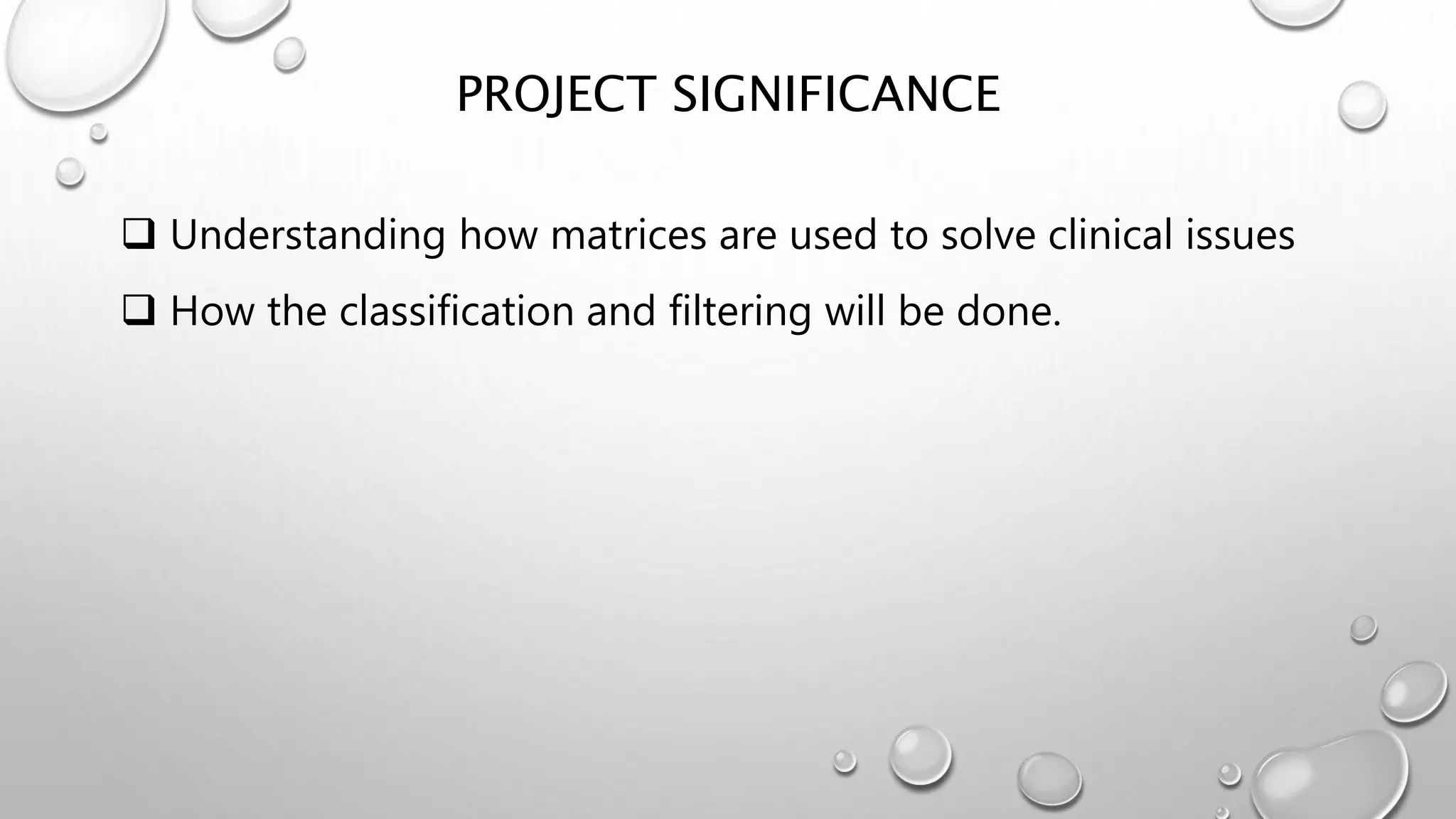 PROJECT SIGNIFICANCE

❑ Understanding how matrices are used to solve clinical issues

❑ How the classification and filtering will be done.